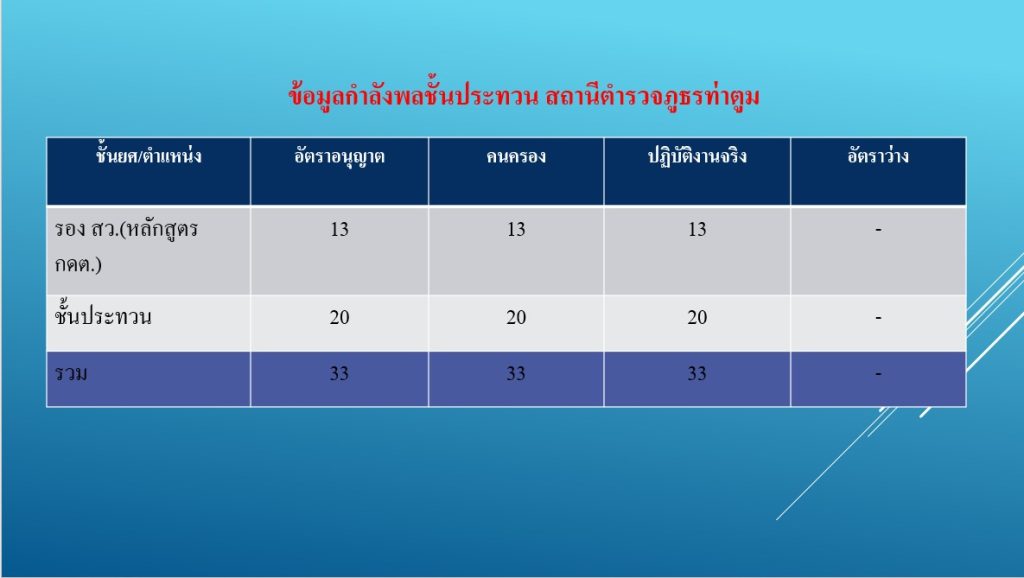 ข้อมูลกำลังพลชั้นประทวน สถานีตำรวจภูธรท่าตูม

| ชั้นยศ/ตำแหน่ง | อัตราอนุญาต | คนครอง | ปฏิบัติงานจริง | อัตราว่าง |
|---|---|---|---|---|
| รอง สว.(หลักสูตร กดต.) | 13 | 13 | 13 | - |
| ชั้นประทวน | 20 | 20 | 20 | - |
| รวม | 33 | 33 | 33 | - |